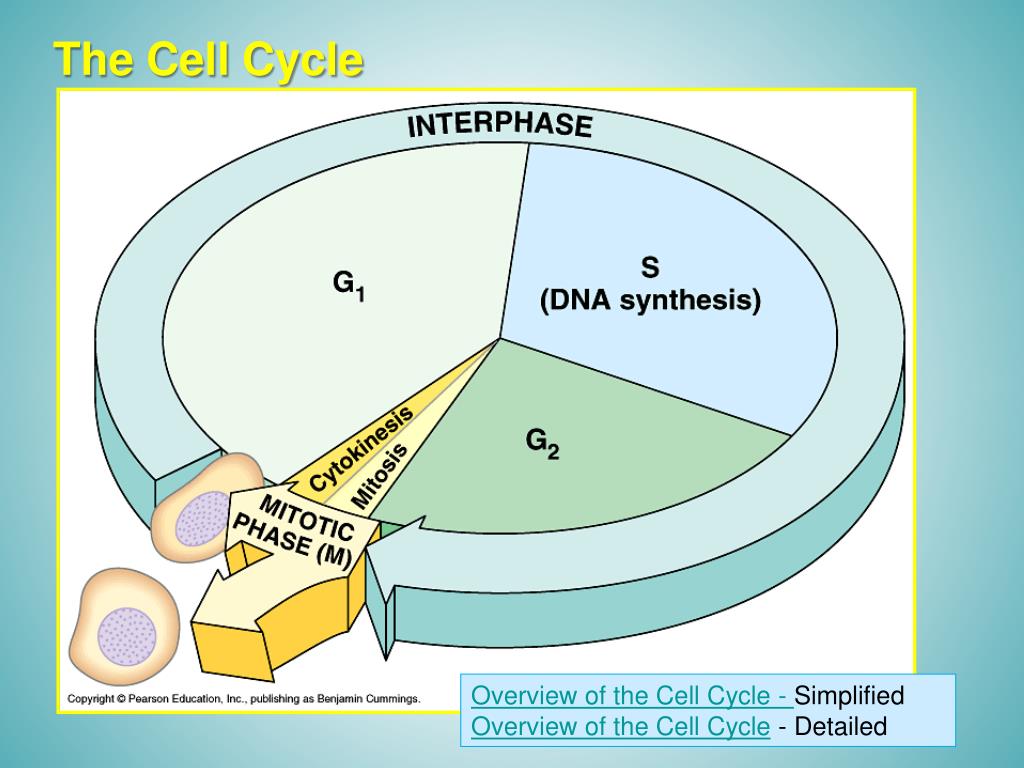 The Cell Cycle

INTERPHASE

$G_1$

S
(DNA synthesis)

$G_2$

Cytokinesis

Mitosis

MITOTIC PHASE (M)

Copyright © Pearson Education, Inc., publishing as Benjamin Cummings.

Overview of the Cell Cycle - Simplified
Overview of the Cell Cycle - Detailed